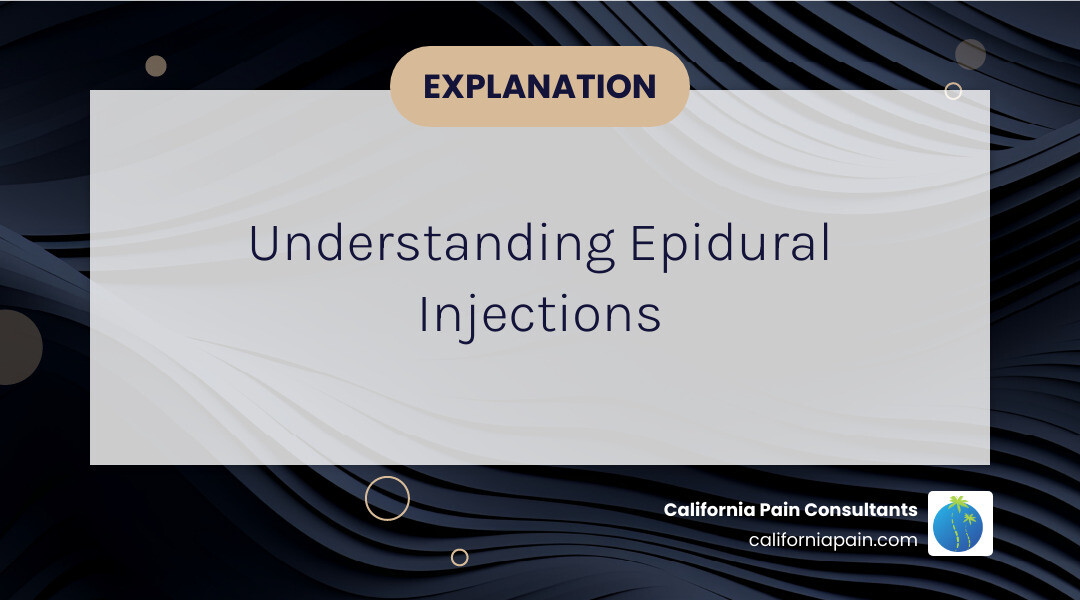 EXPLANATION

Understanding Epidural Injections

California Pain Consultants
californiapain.com